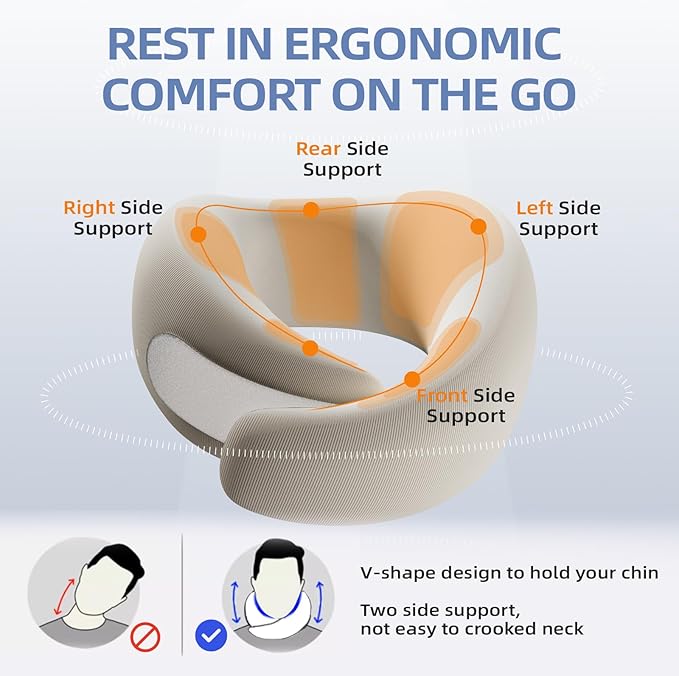 REST IN ERGONOMIC COMFORT ON THE GO

Rear Side Support

Right Side Support

Left Side Support

Front Side Support

V-shape design to hold your chin

Two side support, not easy to crooked neck